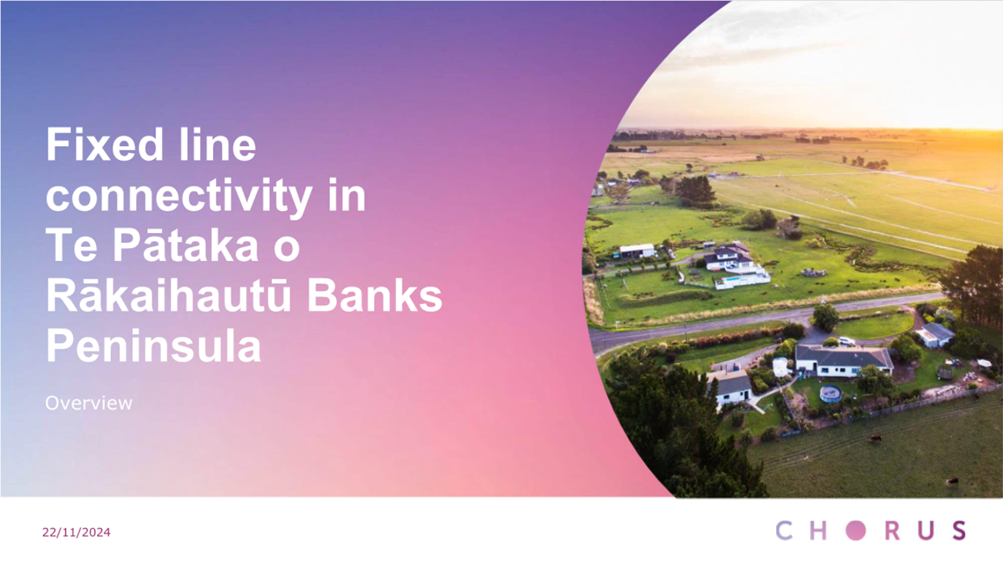 Fixed line connectivity in Te Pātaka o Rākaihautū Banks Peninsula

Overview

22/11/2024

CHORUS